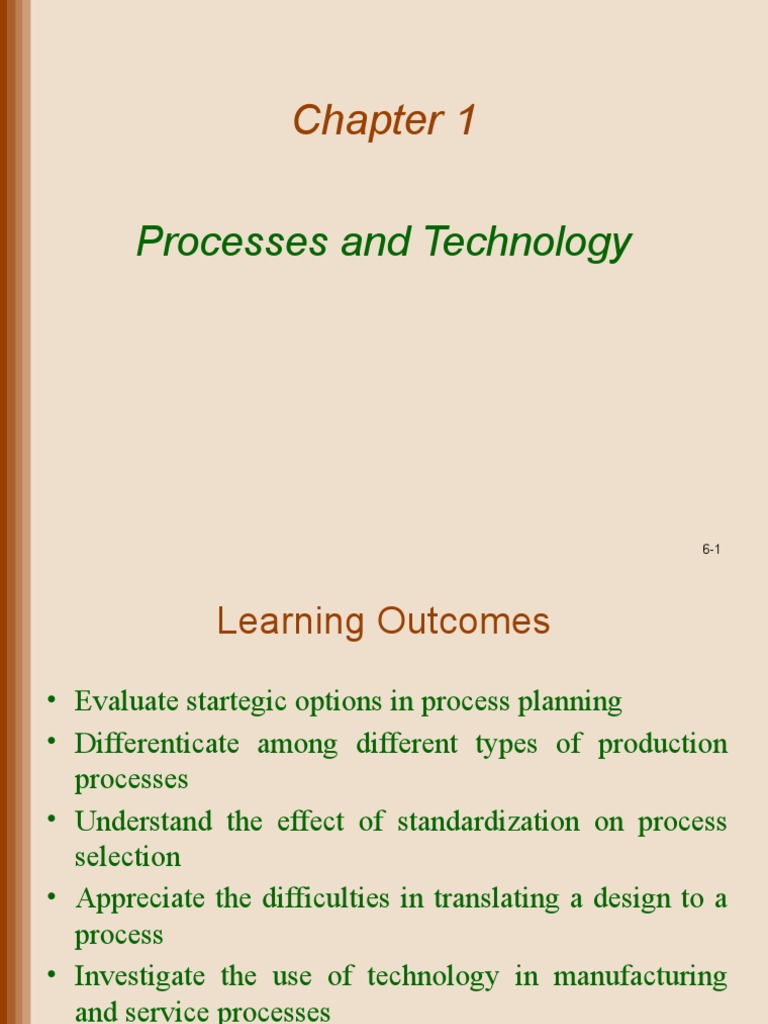 Chapter 1

Processes and Technology

6-1

Learning Outcomes

• Evaluate startegic options in process planning
• Differenticate among different types of production processes
• Understand the effect of standardization on process selection
• Appreciate the difficulties in translating a design to a process
• Investigate the use of technology in manufacturing and service processes